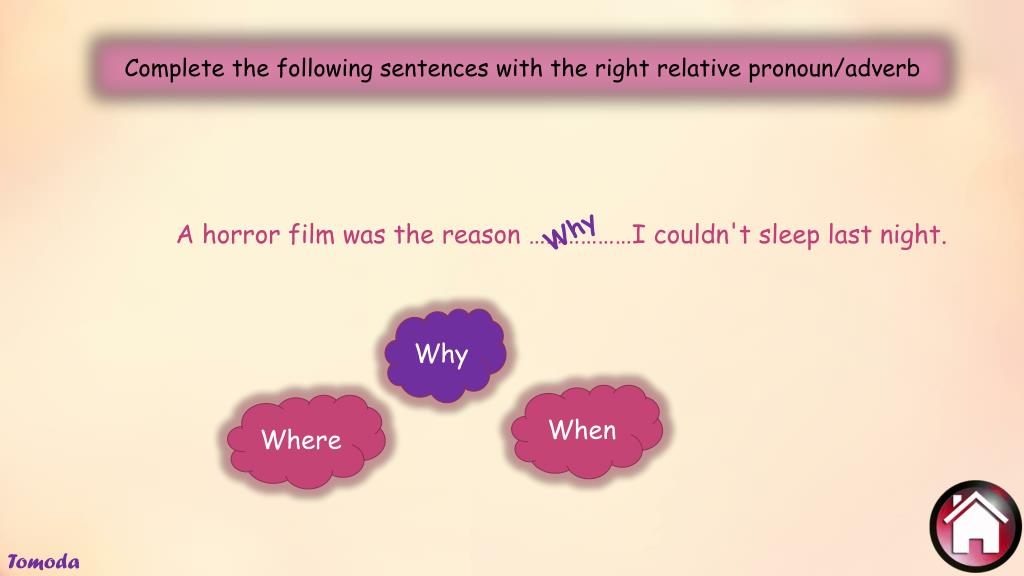 Complete the following sentences with the right relative pronoun/adverb

A horror film was the reason …Why…………I couldn't sleep last night.

Why

Where

When

Tomoda